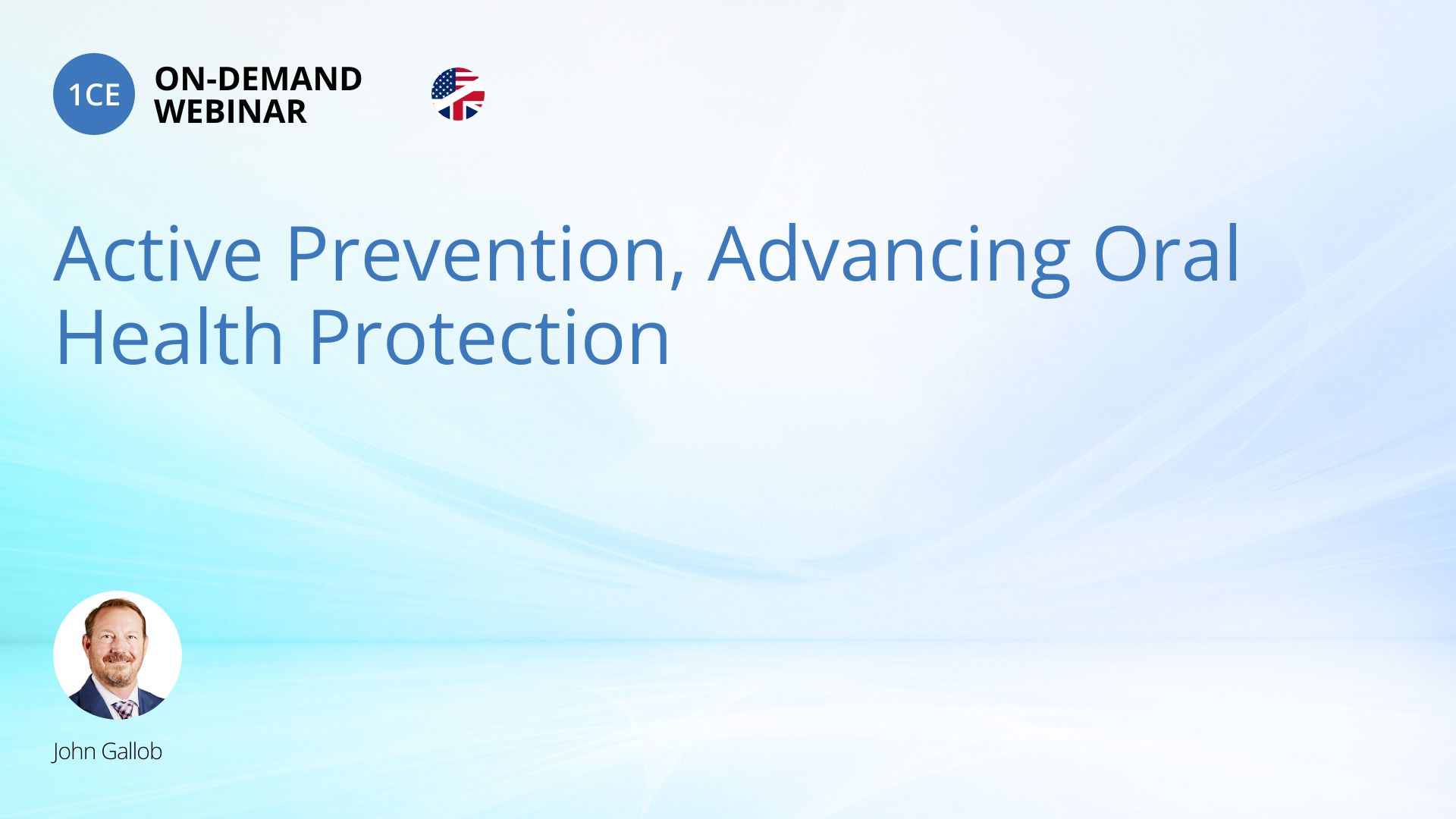 1CE

ON-DEMAND WEBINAR

Active Prevention, Advancing Oral Health Protection

John Gallob